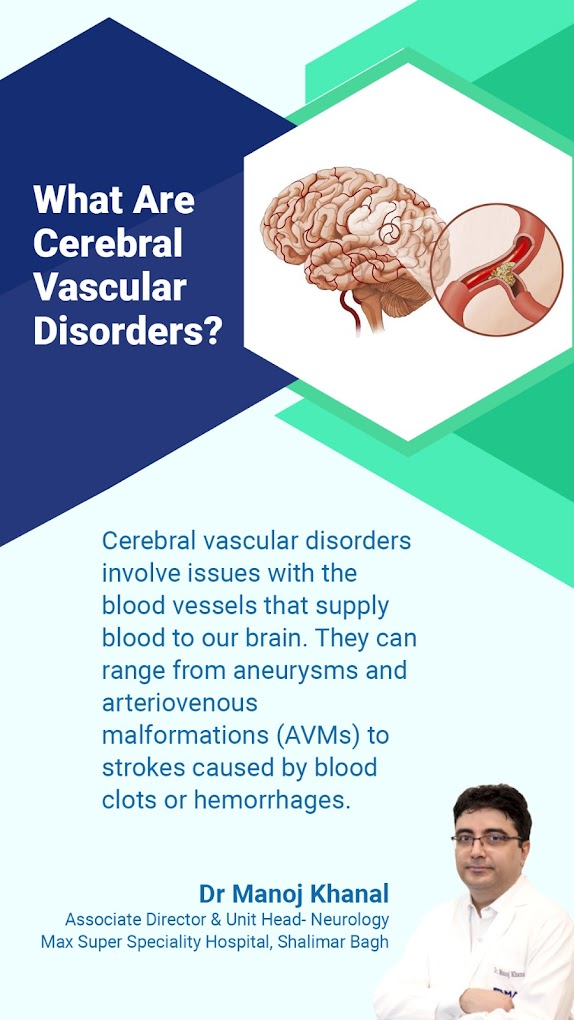 What Are Cerebral Vascular Disorders?

Cerebral vascular disorders involve issues with the blood vessels that supply blood to our brain. They can range from aneurysms and arteriovenous malformations (AVMs) to strokes caused by blood clots or hemorrhages.

Dr Manoj Khanal
Associate Director & Unit Head- Neurology
Max Super Speciality Hospital, Shalimar Bagh